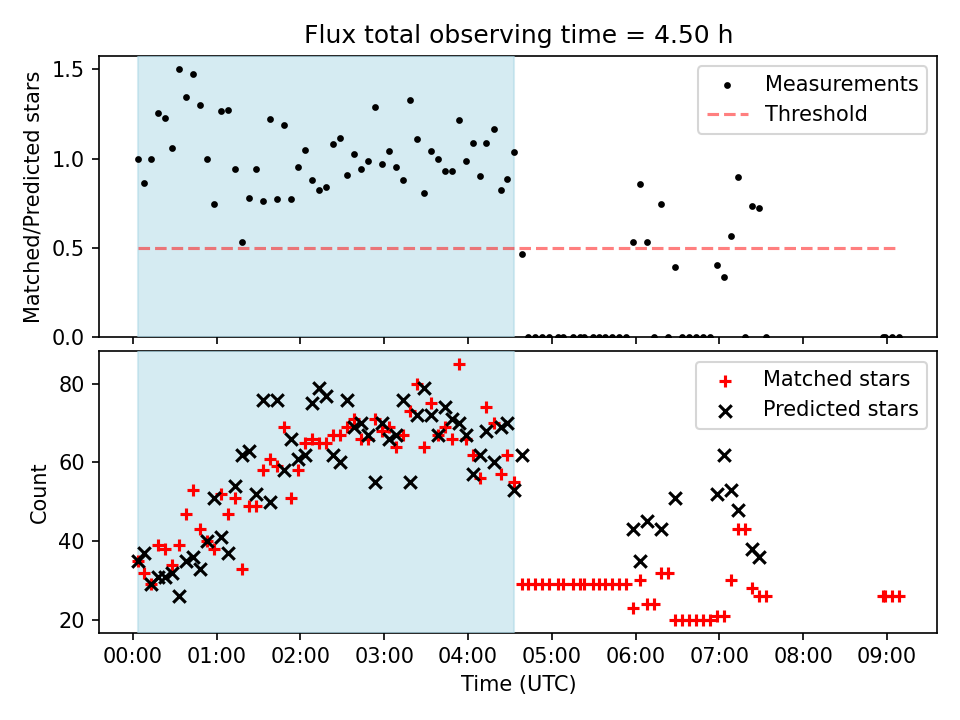 Flux total observing time = 4.50 h

Matched/Predicted stars

1.5
1.0
0.5
0.0

Measurements
Threshold

Count

80
60
40
20

Matched stars
Predicted stars

00:00 01:00 02:00 03:00 04:00 05:00 06:00 07:00 08:00 09:00

Time (UTC)